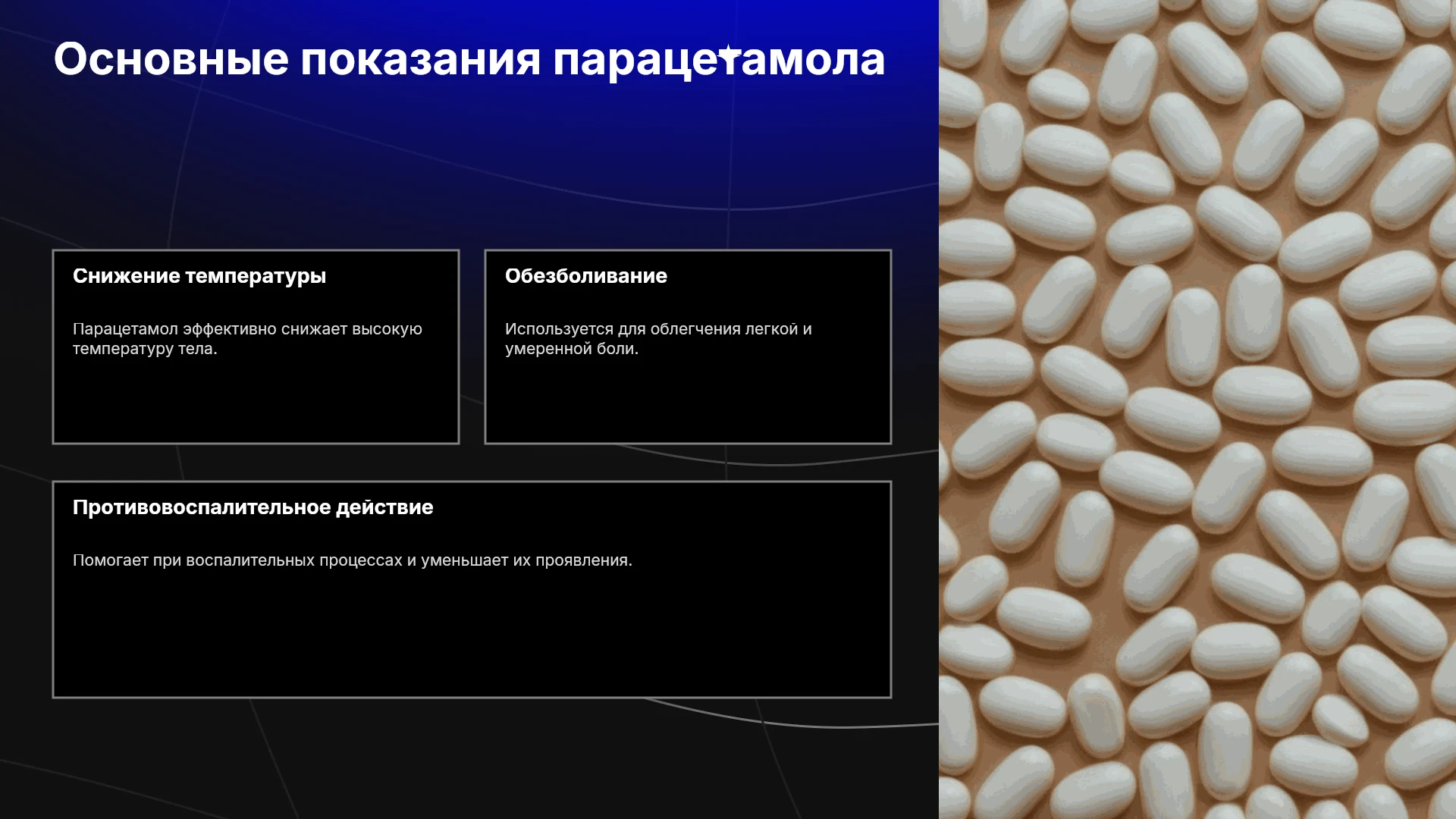 Основные показания парацетамола

Снижение температуры

Парацетамол эффективно снижает высокую температуру тела.

Обезболивание

Используется для облегчения легкой и умеренной боли.

Противовоспалительное действие

Помогает при воспалительных процессах и уменьшает их проявления.